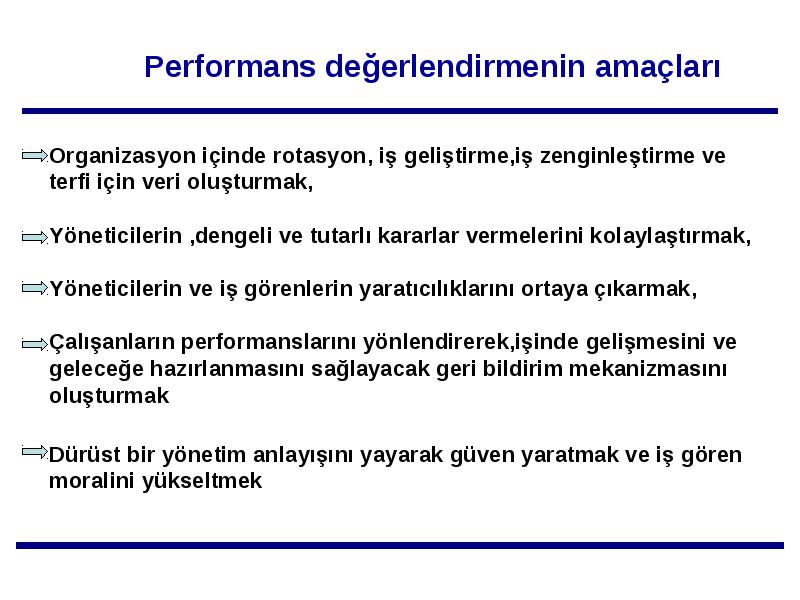 Performans değerlendirmenin amaçları

Organizasyon içinde rotasyon, iş geliştirme,iş zenginleştirme ve terfi için veri oluşturmak,

Yöneticilerin ,dengeli ve tutarlı kararlar vermelerini kolaylaştırmak,

Yöneticilerin ve iş görenlerin yaratıcılıklarını ortaya çıkarmak,

Çalışanların performanslarını yönlendirerek,işinde gelişmesini ve geleceğe hazırlanmasını sağlayacak geri bildirim mekanizmasını oluşturmak

Dürüst bir yönetim anlayışını yayarak güven yaratmak ve iş gören moralini yükseltmek